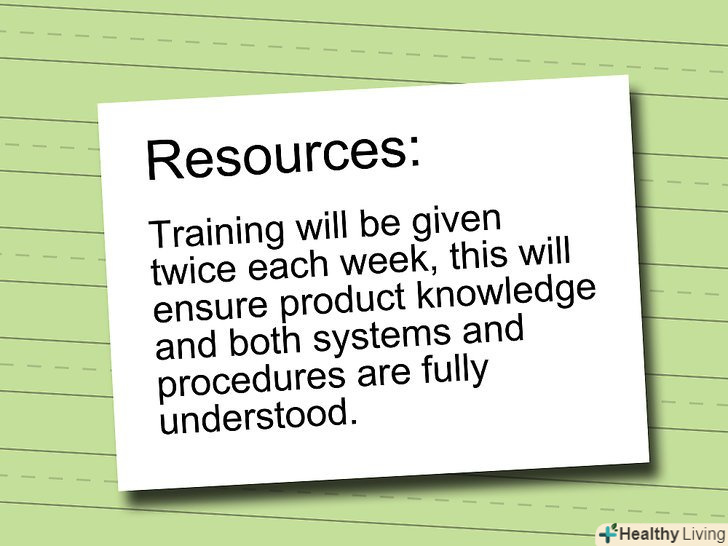 Resources:

Training will be given twice each week, this will ensure product knowledge and both systems and procedures are fully understood.

Healthy Living